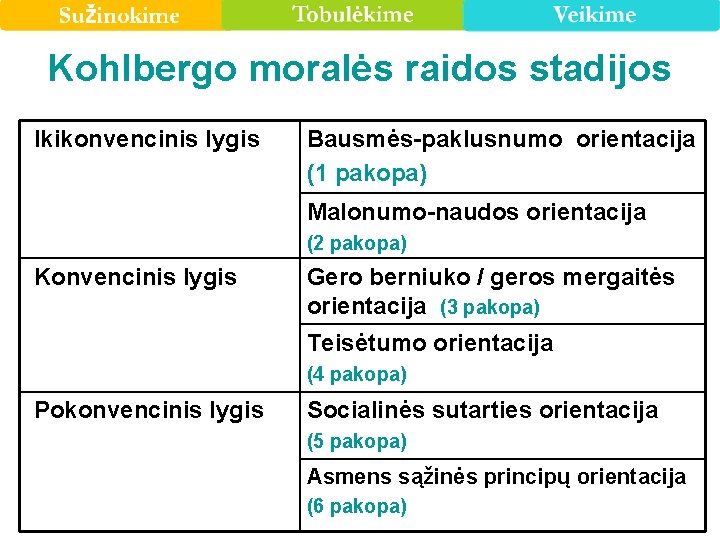 Sužinokime Tobulėkime Veikime

Kohlbergo moralės raidos stadijos

| | |
|---|---|
| Ikikonvencinis lygis | Bausmės-paklusnumo orientacija (1 pakopa) |
| | Malonumo-naudos orientacija (2 pakopa) |
| Konvencinis lygis | Gero berniuko / geros mergaitės orientacija (3 pakopa) |
| | Teisėtumo orientacija (4 pakopa) |
| Pokonvencinis lygis | Socialinės sutarties orientacija (5 pakopa) |
| | Asmens sąžinės principų orientacija (6 pakopa) |